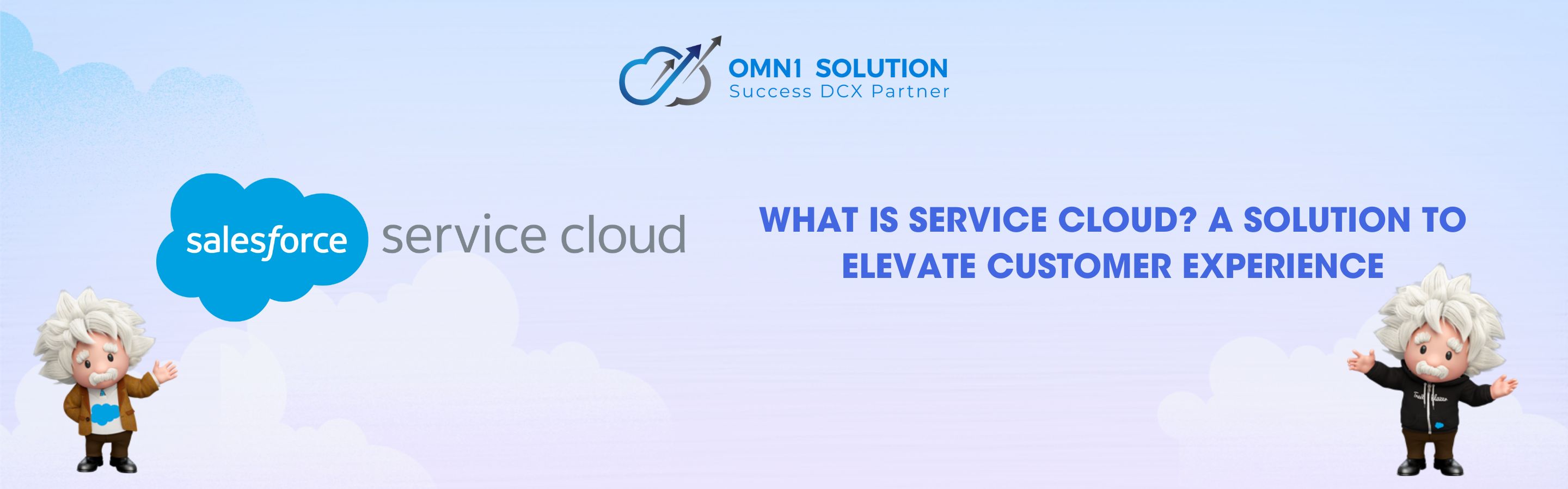 OMN1 SOLUTION
Success DCX Partner

salesforce service cloud

WHAT IS SERVICE CLOUD? A SOLUTION TO ELEVATE CUSTOMER EXPERIENCE